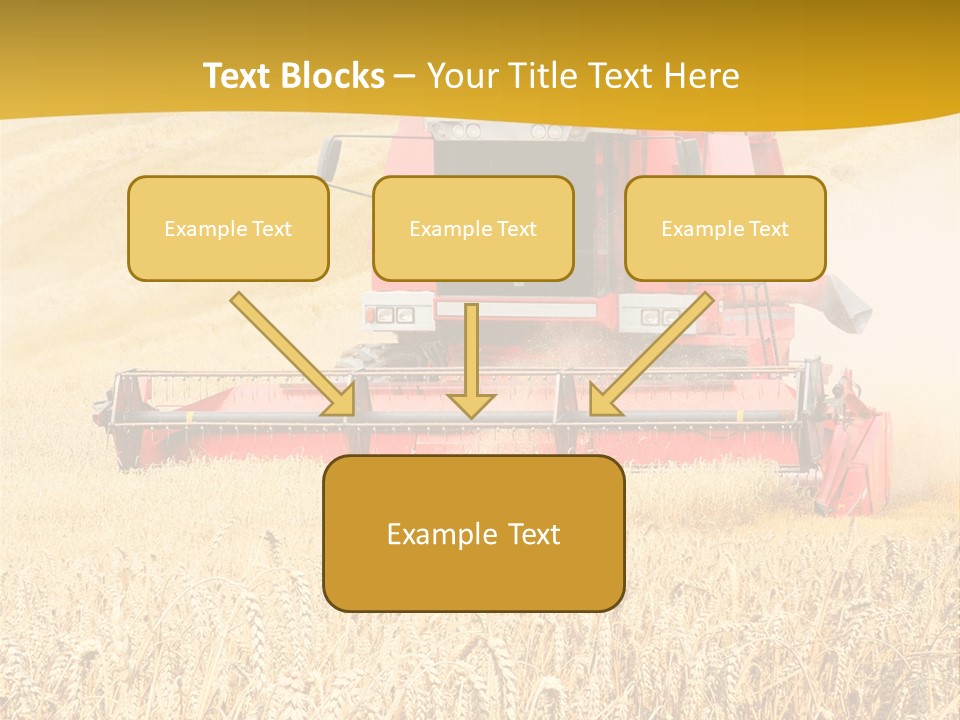 Text Blocks – Your Title Text Here

Example Text

Example Text

Example Text

Example Text